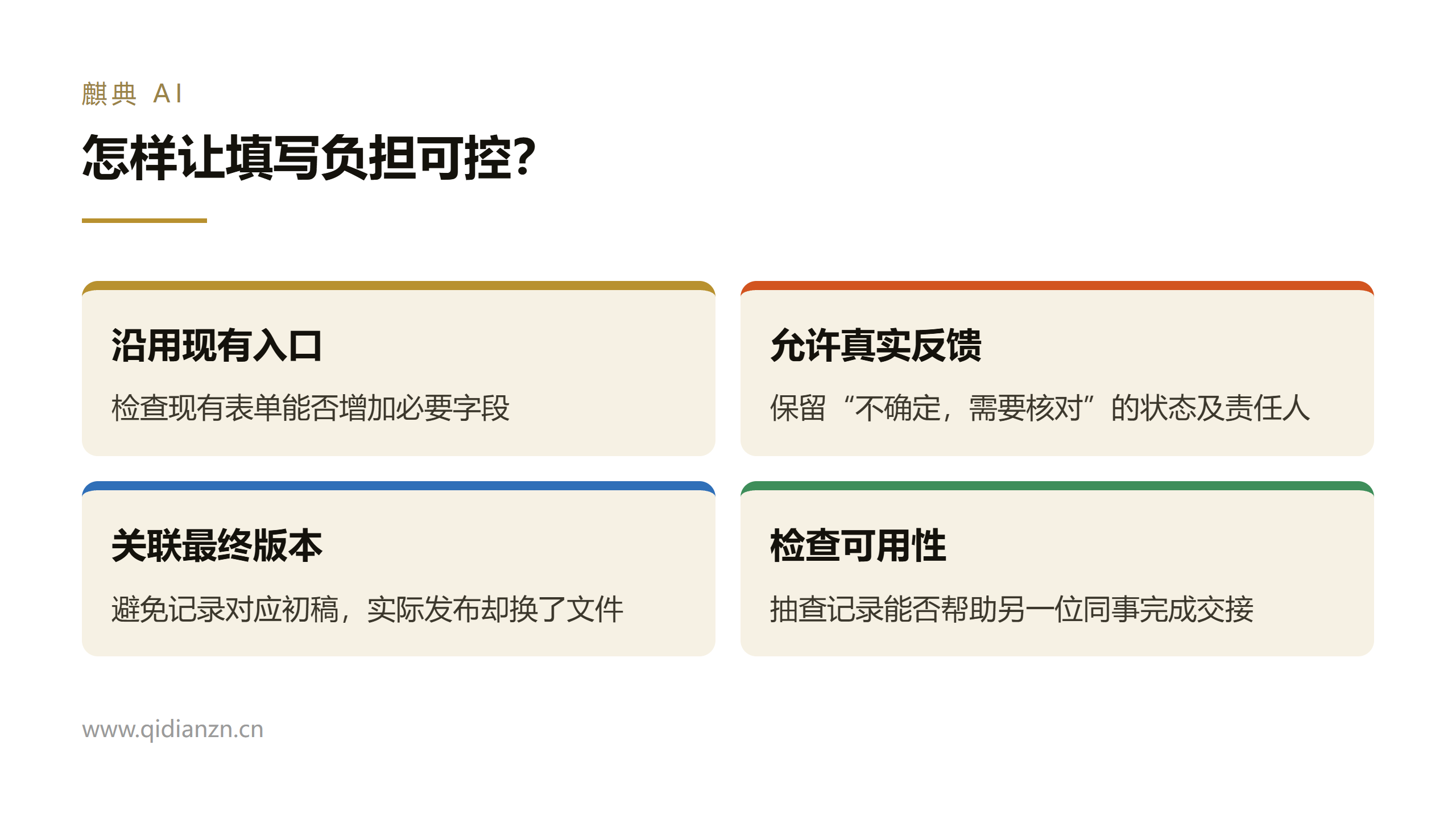 麒典 AI

怎样让填写负担可控?

沿用现有入口

检查现有表单能否增加必要字段

允许真实反馈

保留“不确定，需要核对”的状态及责任人

关联最终版本

避免记录对应初稿，实际发布却换了文件

检查可用性

抽查记录能否帮助另一位同事完成交接

www.qidianzn.cn